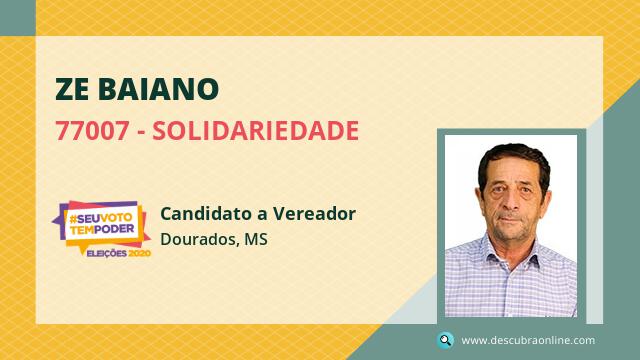 ZE BAIANO

77007 - SOLIDARIEDADE

#SEUVOTO TEMPODER
ELEIÇÕES 2020

Candidato a Vereador
Dourados, MS

www.descubraonline.com